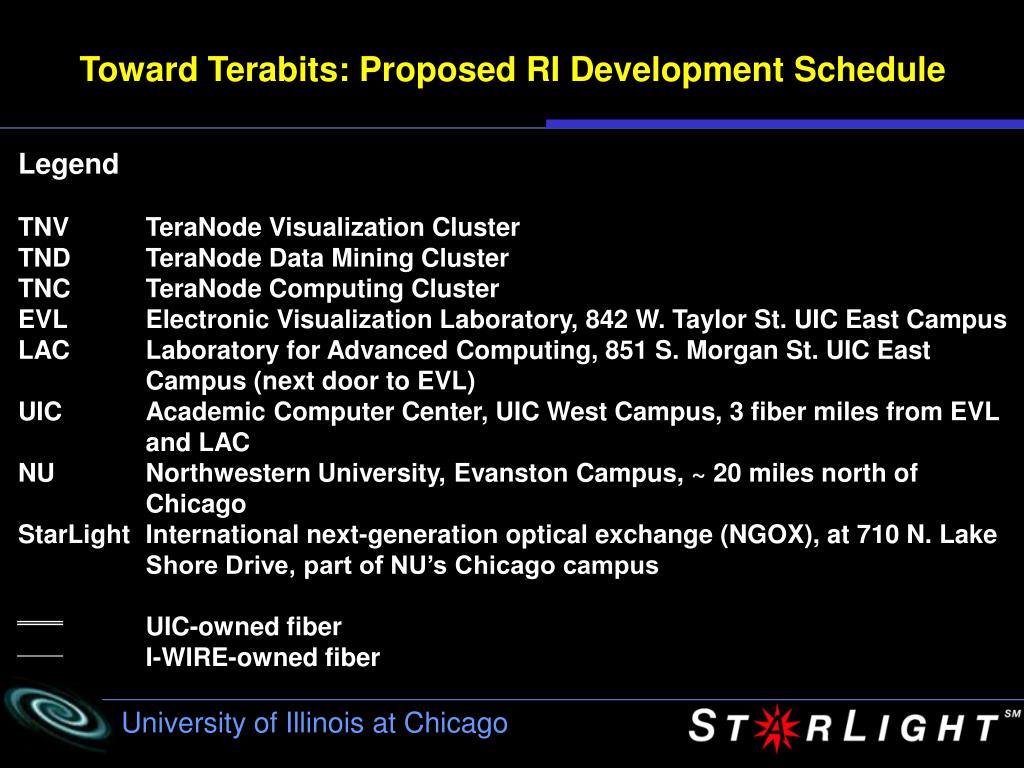 Toward Terabits: Proposed RI Development Schedule

Legend

TNV TeraNode Visualization Cluster
TND TeraNode Data Mining Cluster
TNC TeraNode Computing Cluster
EVL Electronic Visualization Laboratory, 842 W. Taylor St. UIC East Campus
LAC Laboratory for Advanced Computing, 851 S. Morgan St. UIC East Campus (next door to EVL)
UIC Academic Computer Center, UIC West Campus, 3 fiber miles from EVL and LAC
NU Northwestern University, Evanston Campus, ~ 20 miles north of Chicago
StarLight International next-generation optical exchange (NGOX), at 710 N. Lake Shore Drive, part of NU's Chicago campus

UIC-owned fiber
I-WIRE-owned fiber

University of Illinois at Chicago

STARLIGHT SM